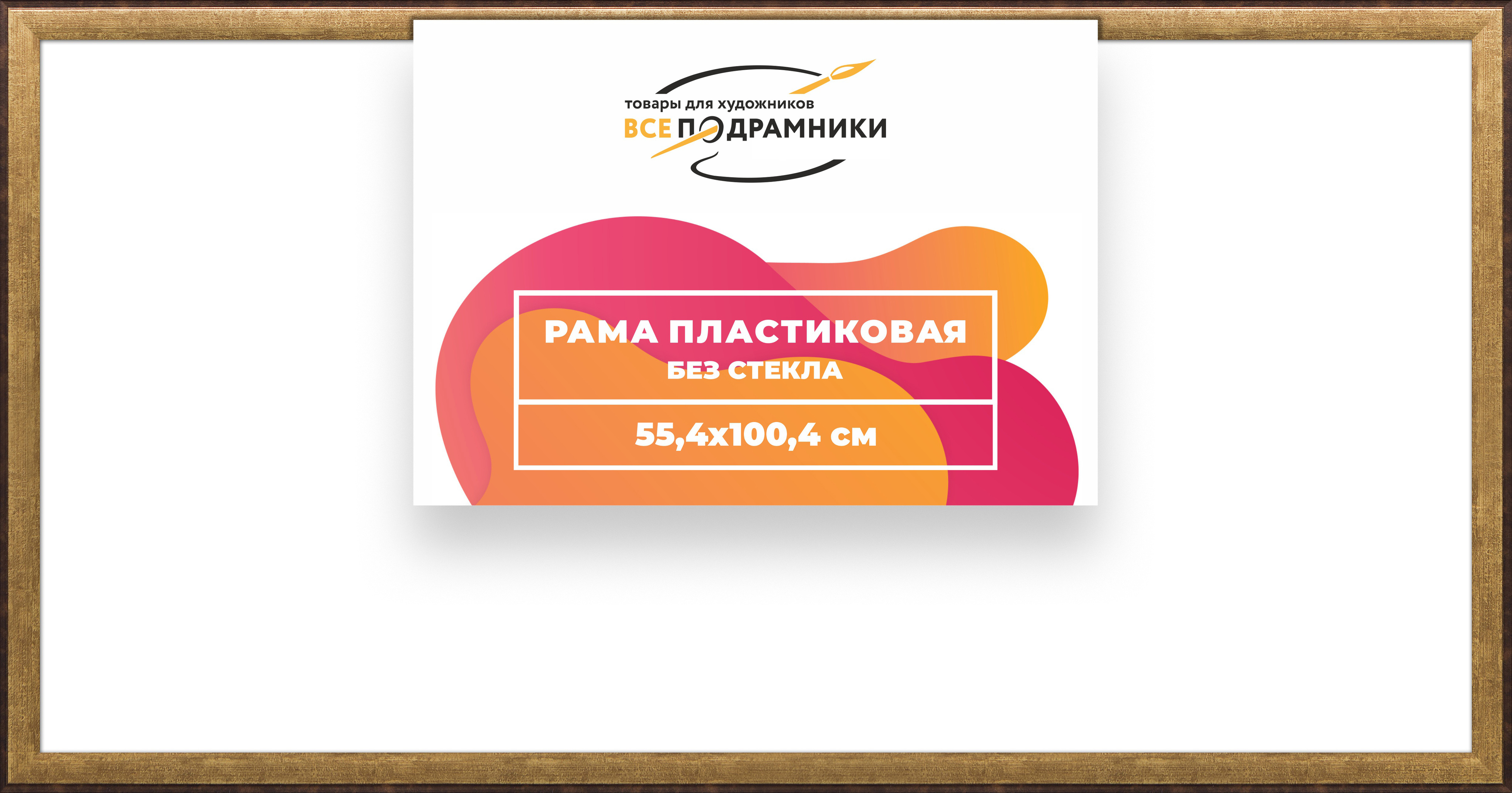 товары для художников
ВСЕ ПОДРАМНИКИ

РАМА ПЛАСТИКОВАЯ
БЕЗ СТЕКЛА

55,4x100,4 см